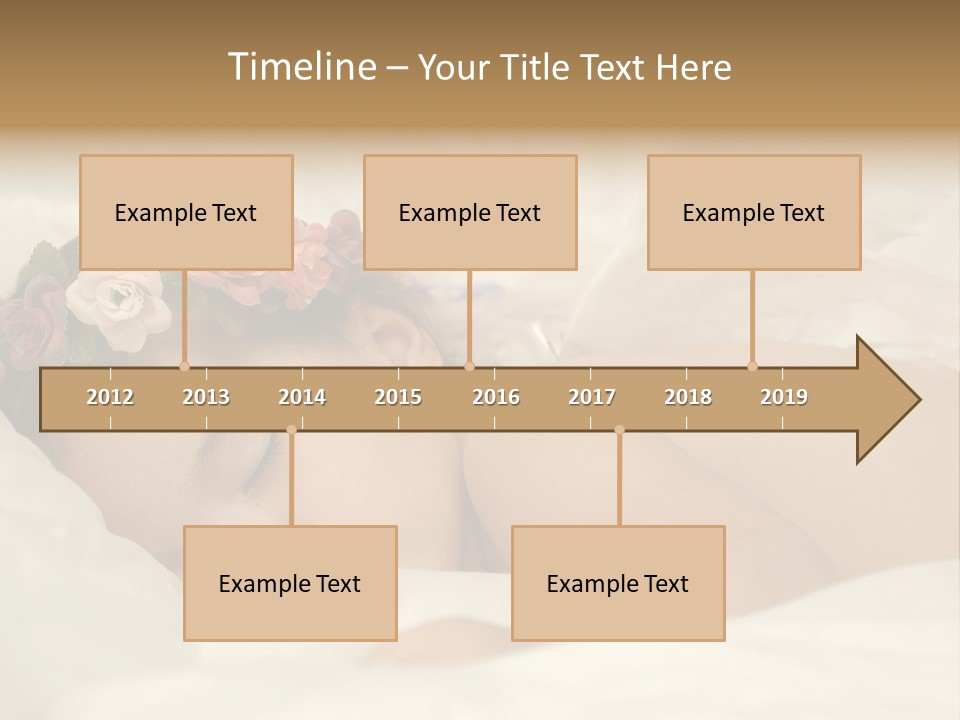 Timeline – Your Title Text Here

Example Text

Example Text

Example Text

2012 2013 2014 2015 2016 2017 2018 2019

Example Text

Example Text